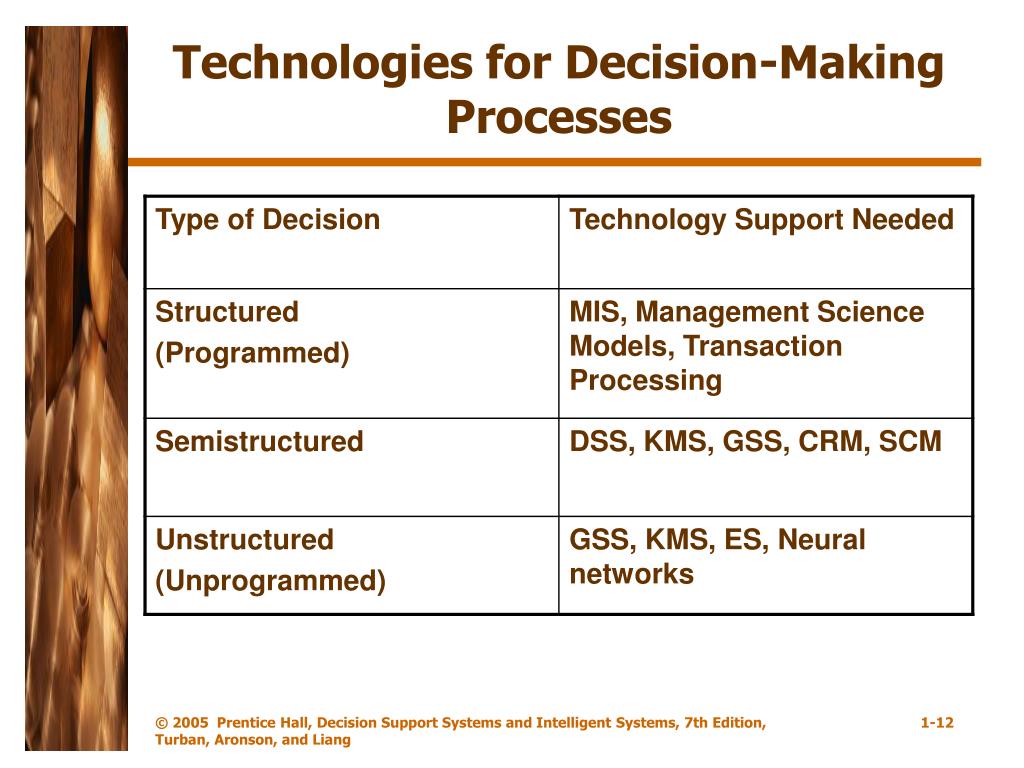 Technologies for Decision-Making Processes

| Type of Decision | Technology Support Needed |
|---|---|
| Structured (Programmed) | MIS, Management Science Models, Transaction Processing |
| Semistructured | DSS, KMS, GSS, CRM, SCM |
| Unstructured (Unprogrammed) | GSS, KMS, ES, Neural networks |

© 2005 Prentice Hall, Decision Support Systems and Intelligent Systems, 7th Edition, Turban, Aronson, and Liang

1-12